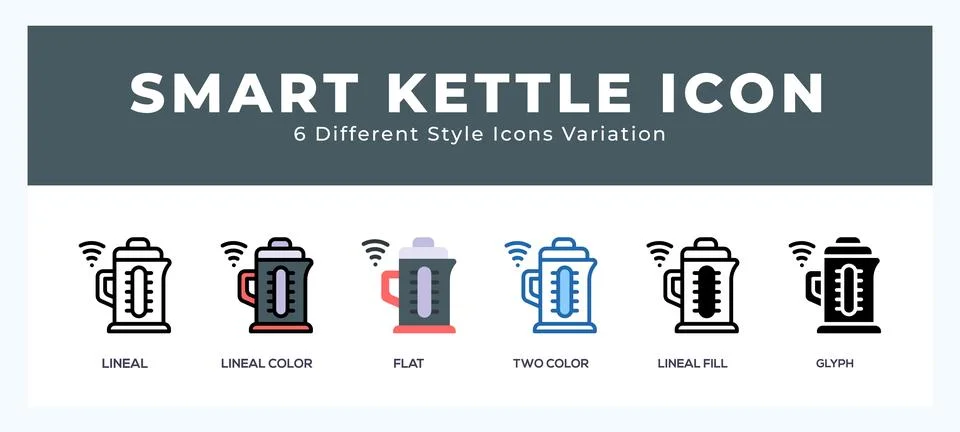 SMART KETTLE ICON
6 Different Style Icons Variation

LINEAL

LINEAL COLOR

FLAT

TWO COLOR

LINEAL FILL

GLYPH